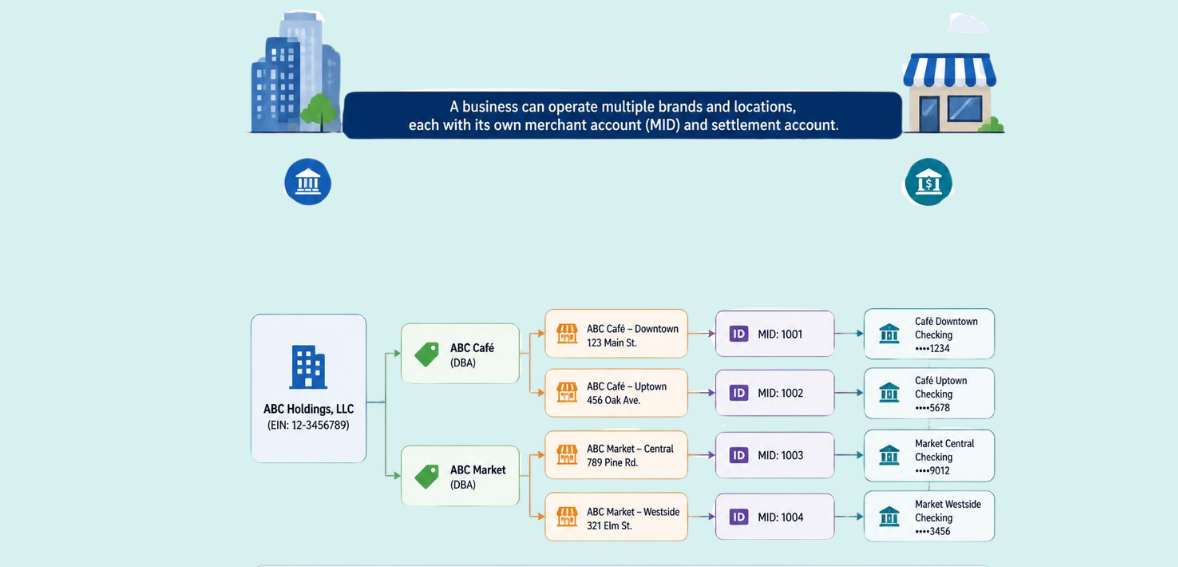 A business can operate multiple brands and locations, each with its own merchant account (MID) and settlement account.

ABC Holdings, LLC
(EIN: 12-3456789)

ABC Café
(DBA)

ABC Market
(DBA)

ABC Café – Downtown
123 Main St.

ABC Café – Uptown
456 Oak Ave.

ABC Market – Central
789 Pine Rd.

ABC Market – Westside
321 Elm St.

ID MID: 1001

ID MID: 1002

ID MID: 1003

ID MID: 1004

Café Downtown Checking
••••1234

Café Uptown Checking
••••5678

Market Central Checking
••••9012

Market Westside Checking
••••3456